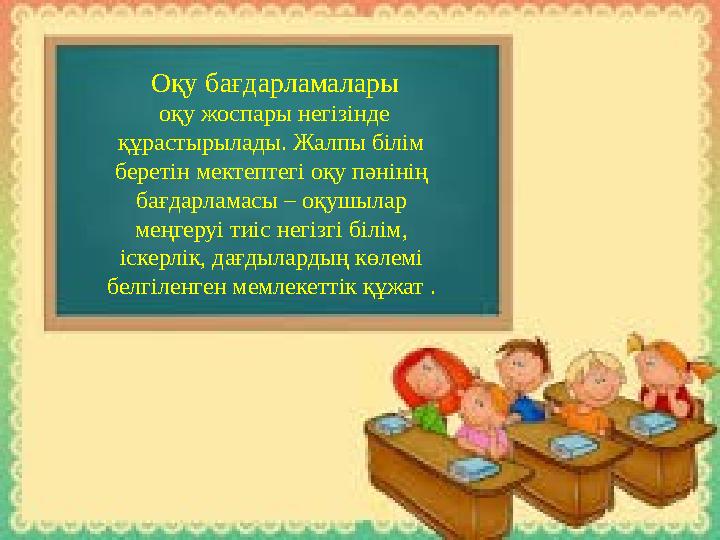 Оқу бағдарламалары
оқу жоспары негізінде құрастырылады. Жалпы білім беретін мектептегі оқу пәнінің бағдарламасы – оқушылар меңгеруі тиіс негізгі білім, іскерлік, дағдылардың көлемі белгіленген мемлекеттік құжат .